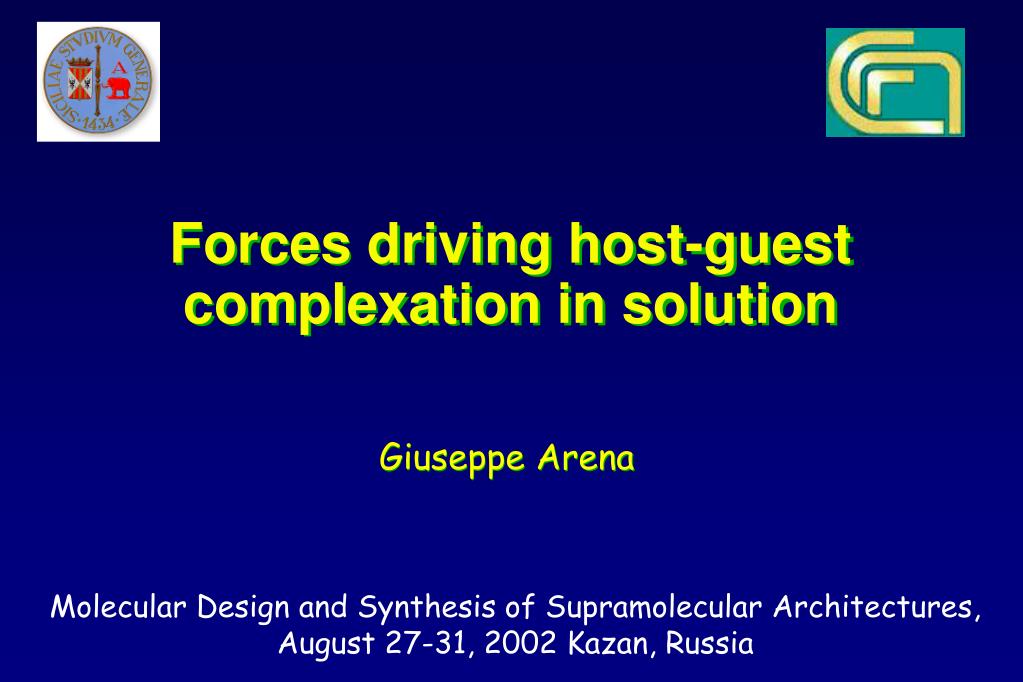 SICILIAE STVDIVM GENERALE 1434

Forces driving host-guest complexation in solution

Giuseppe Arena

Molecular Design and Synthesis of Supramolecular Architectures, August 27-31, 2002 Kazan, Russia